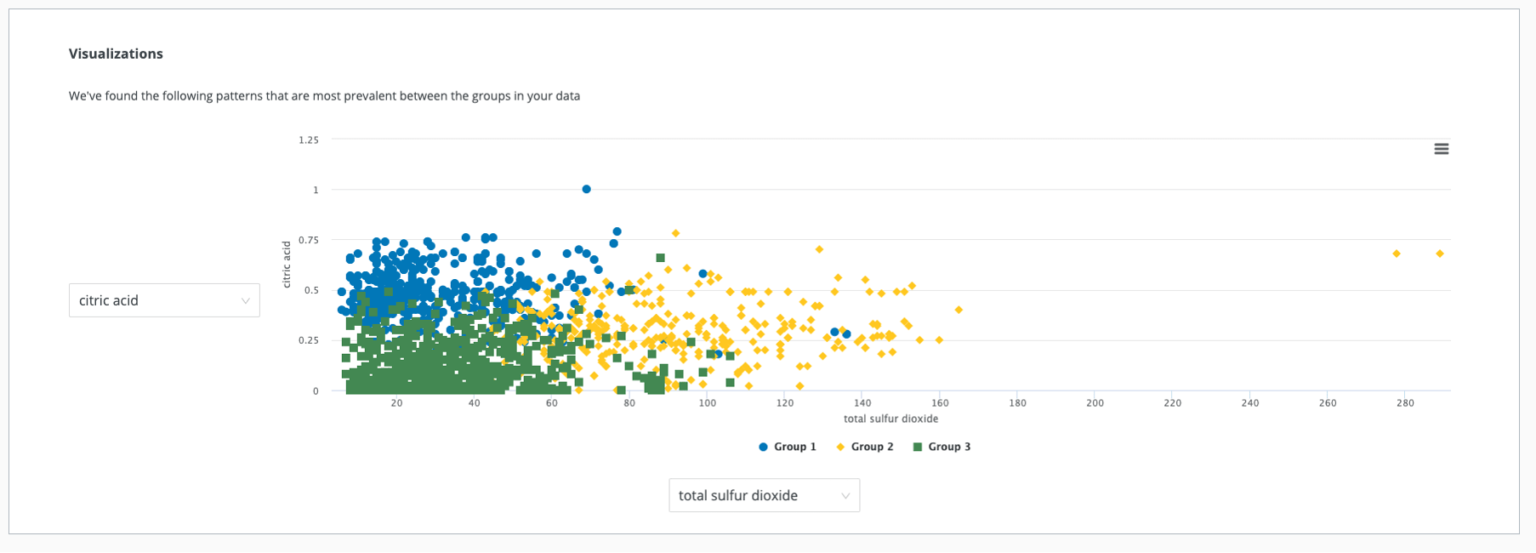 Visualizations

We've found the following patterns that are most prevalent between the groups in your data

citric acid

1.25
1
0.75
0.5
0.25
0

citric acid

20 40 60 80 100 120 140 160 180 200 220 240 260 280

total sulfur dioxide

Group 1 Group 2 Group 3

total sulfur dioxide